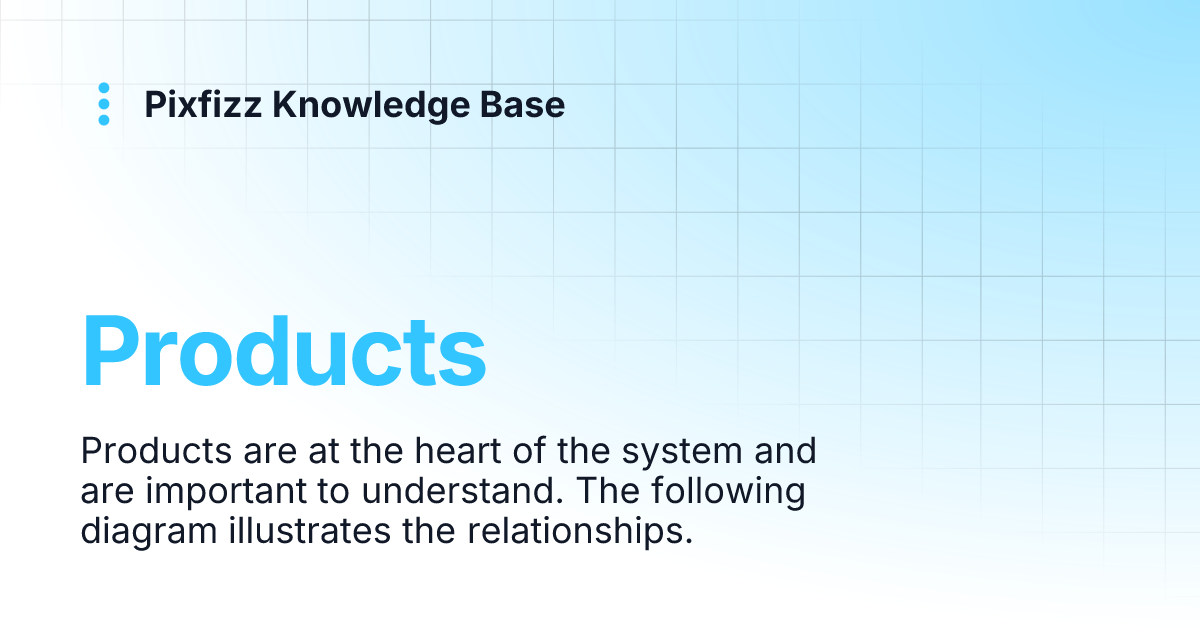 Pixfizz Knowledge Base

Products

Products are at the heart of the system and are important to understand. The following diagram illustrates the relationships.